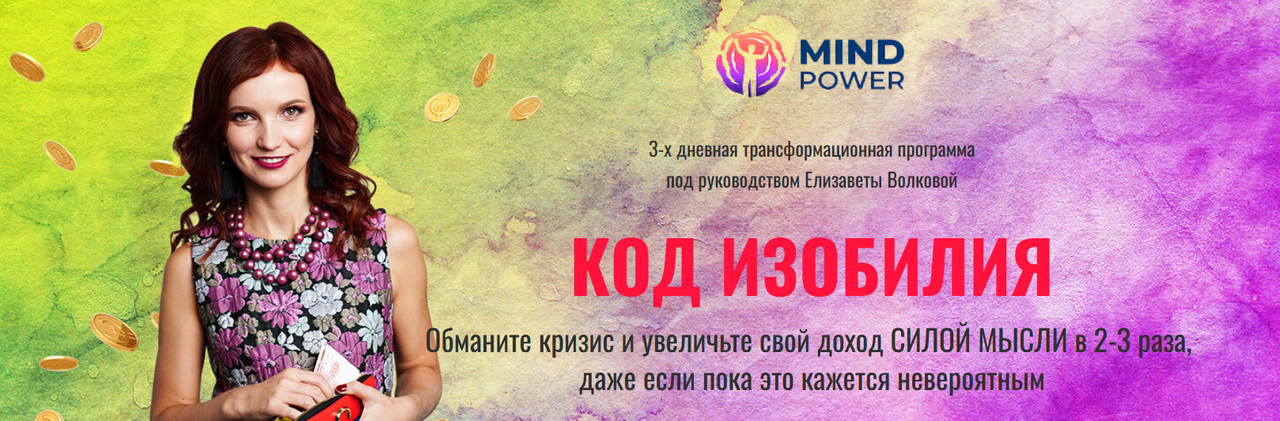 MIND POWER

3-х дневная трансформационная программа под руководством Елизаветы Волковой

КОД ИЗОБИЛИЯ

Обманите кризис и увеличьте свой доход СИЛОЙ МЫСЛИ в 2-3 раза, даже если пока это кажется невероятным